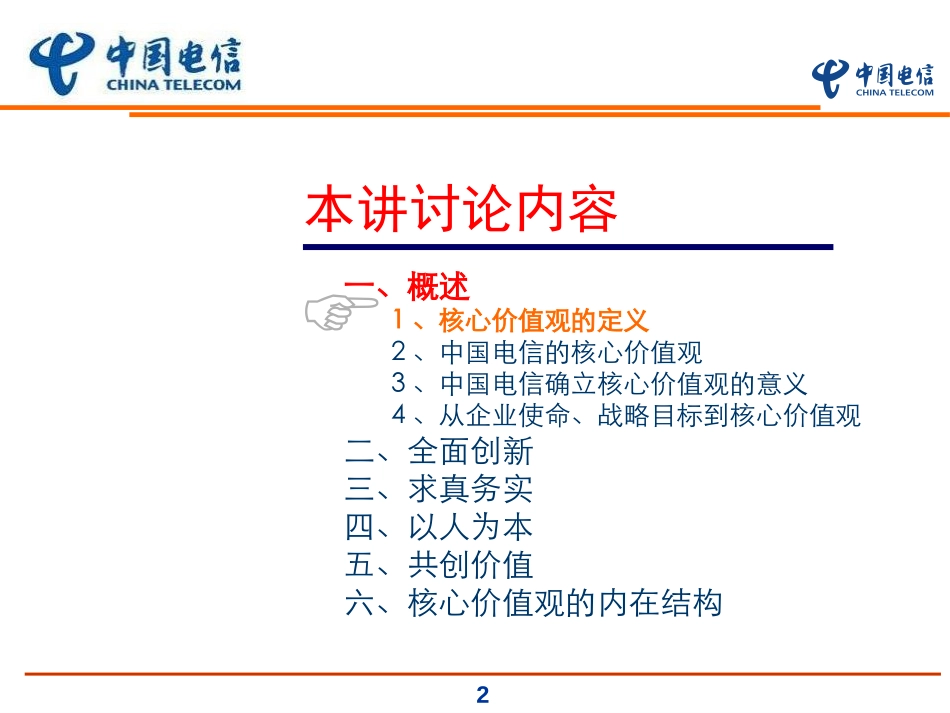 中国电信
CHINA TELECOM

中国电信
CHINA TELECOM

本讲讨论内容

一、概述
1、核心价值观的定义
2、中国电信的核心价值观
3、中国电信确立核心价值观的意义
4、从企业使命、战略目标到核心价值观
二、全面创新
三、求真务实
四、以人为本
五、共创价值
六、核心价值观的内在结构

2